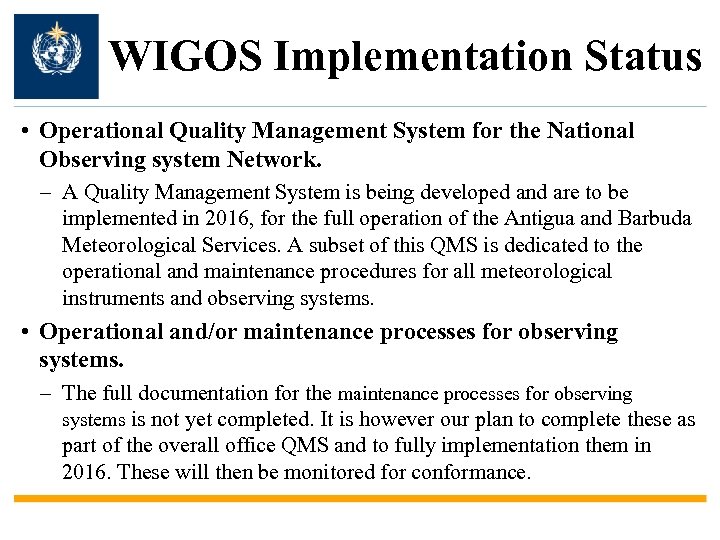 WIGOS Implementation Status

• Operational Quality Management System for the National Observing system Network.

– A Quality Management System is being developed and are to be implemented in 2016, for the full operation of the Antigua and Barbuda Meteorological Services. A subset of this QMS is dedicated to the operational and maintenance procedures for all meteorological instruments and observing systems.

• Operational and/or maintenance processes for observing systems.

– The full documentation for the maintenance processes for observing systems is not yet completed. It is however our plan to complete these as part of the overall office QMS and to fully implementation them in 2016. These will then be monitored for conformance.